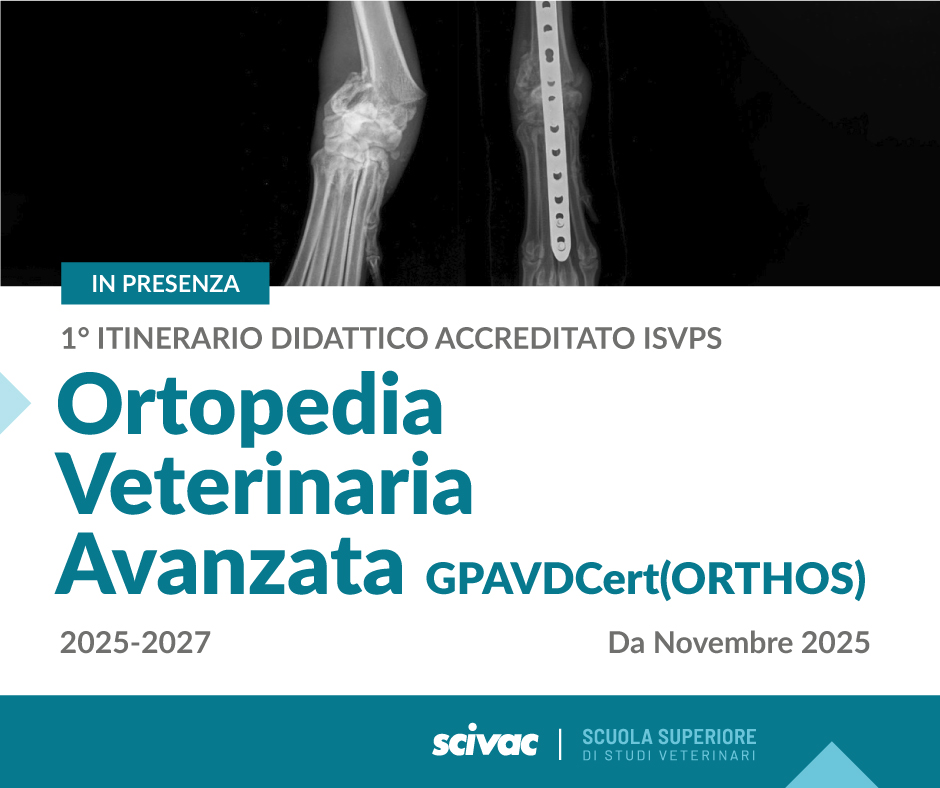 IN PRESENZA

1° ITINERARIO DIDATTICO ACCREDITATO ISVPS

Ortopedia Veterinaria Avanzata GPAVDCert(ORTHOS)

2025-2027

Da Novembre 2025

scivac | SCUOLA SUPERIORE DI STUDI VETERINARI